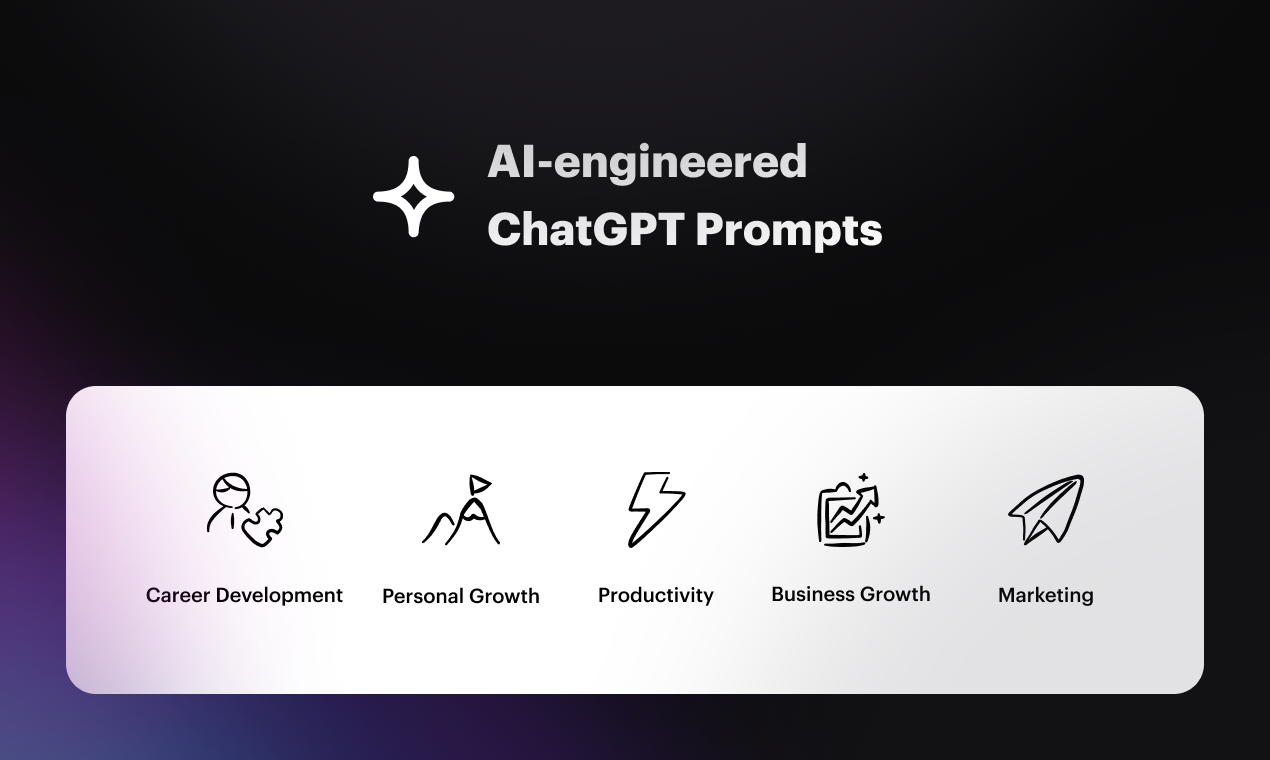 AI-engineered
ChatGPT Prompts

Career Development
Personal Growth
Productivity
Business Growth
Marketing